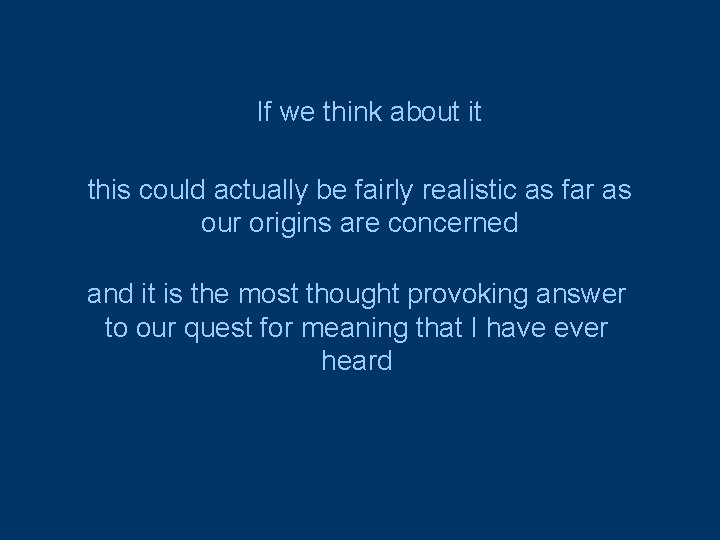 If we think about it

this could actually be fairly realistic as far as our origins are concerned

and it is the most thought provoking answer to our quest for meaning that I have ever heard